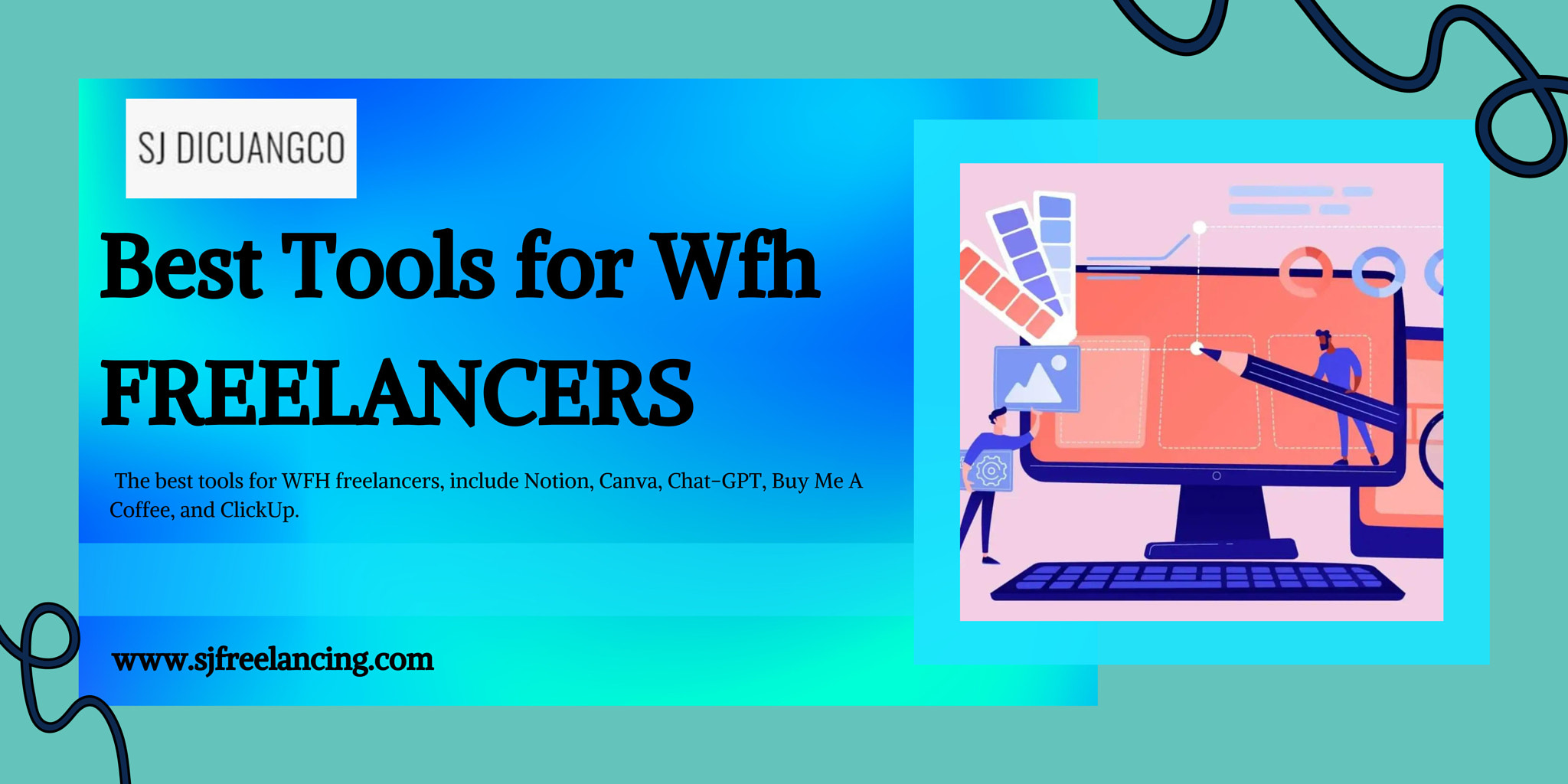 SJ DICUANGCO

Best Tools for Wfh FREELANCERS

The best tools for WFH freelancers, include Notion, Canva, Chat-GPT, Buy Me A Coffee, and ClickUp.

www.sjfreelancing.com